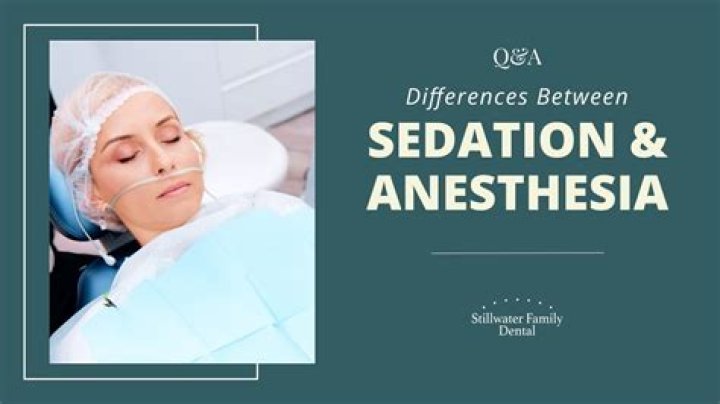 Q&A
Differences Between
SEDATION &
ANESTHESIA

Stillwater Family
Dental